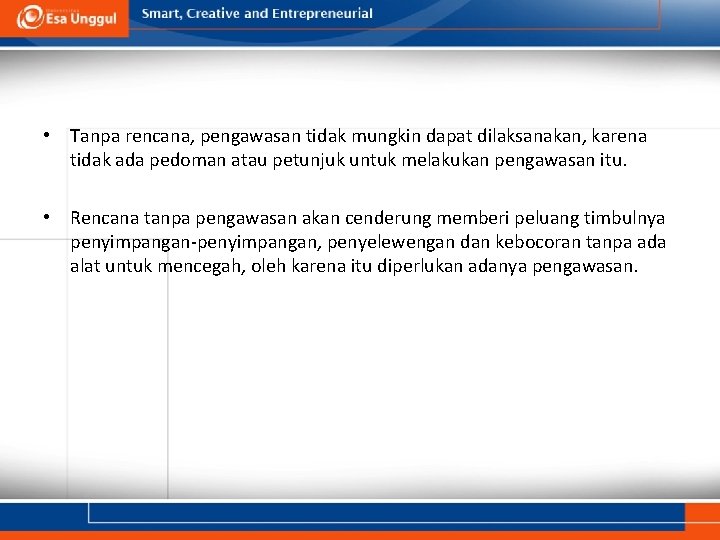 Esa Unggul

Smart, Creative and Entrepreneurial

• Tanpa rencana, pengawasan tidak mungkin dapat dilaksanakan, karena tidak ada pedoman atau petunjuk untuk melakukan pengawasan itu.

• Rencana tanpa pengawasan akan cenderung memberi peluang timbulnya penyimpangan-penyimpangan, penyelewengan dan kebocoran tanpa ada alat untuk mencegah, oleh karena itu diperlukan adanya pengawasan.